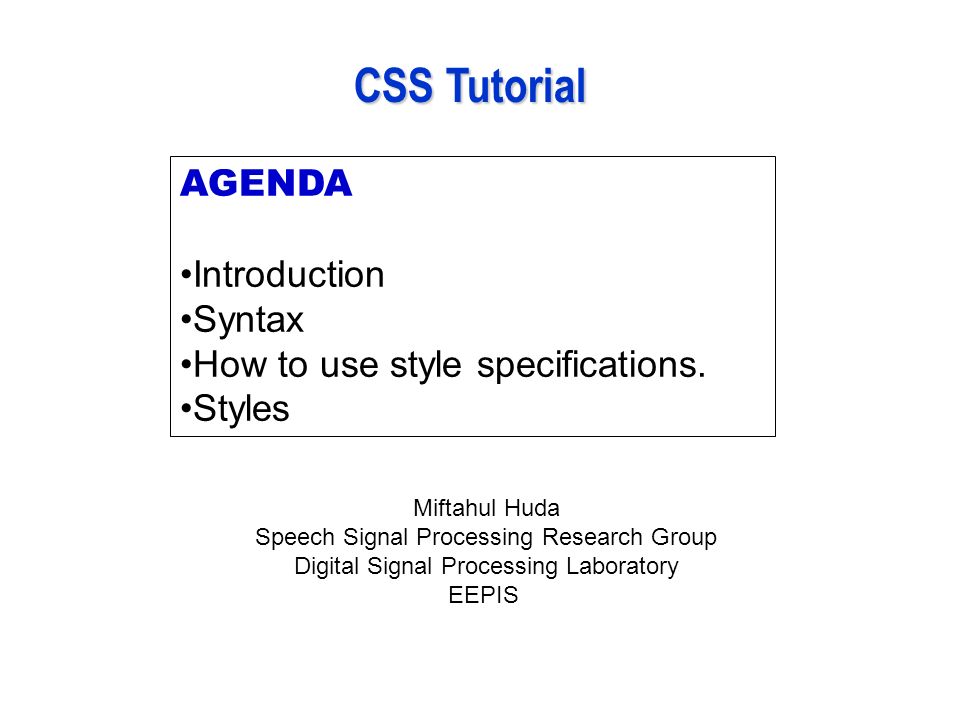 CSS Tutorial

AGENDA

•Introduction
•Syntax
•How to use style specifications.
•Styles

Miftahul Huda
Speech Signal Processing Research Group
Digital Signal Processing Laboratory
EEPIS